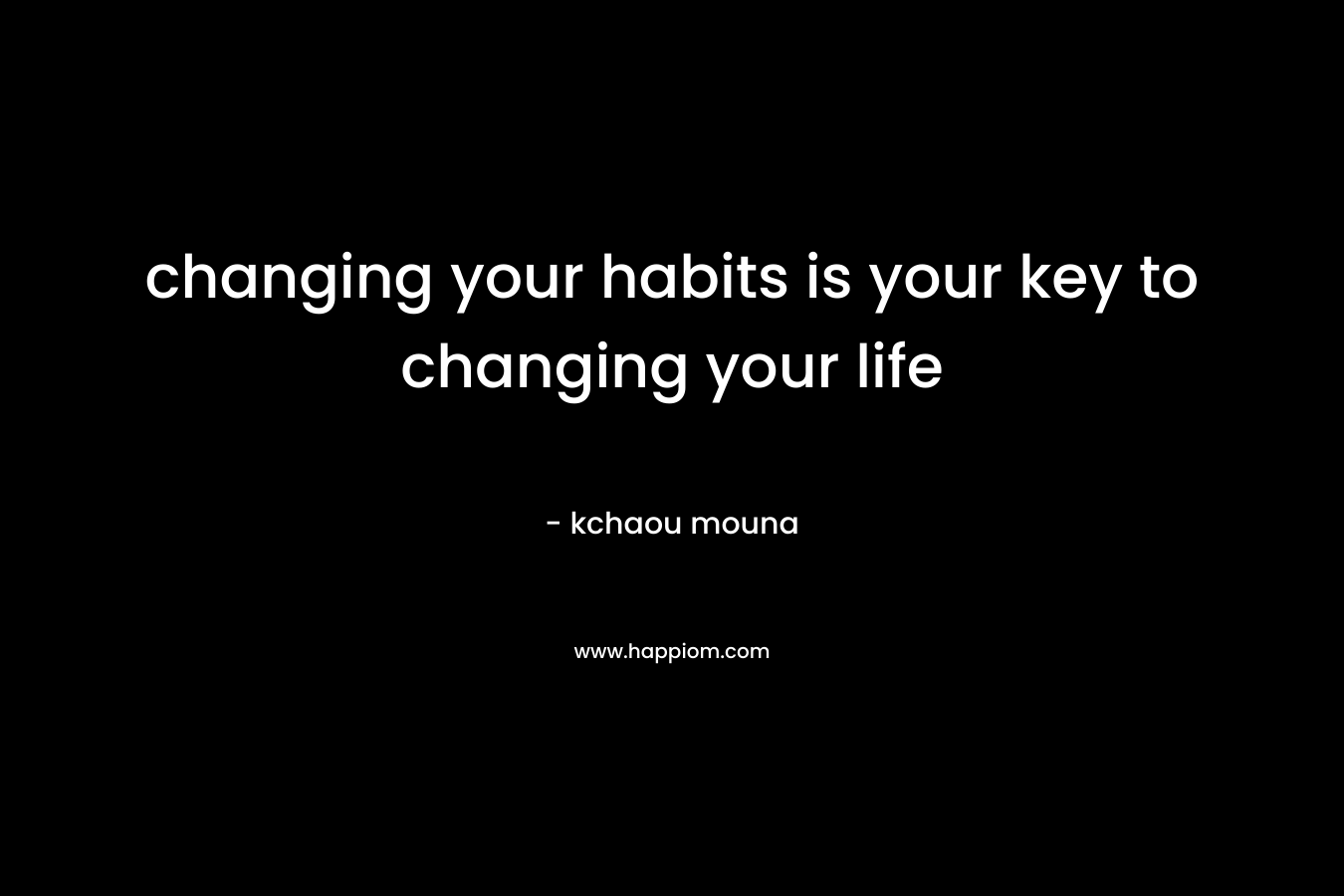 changing your habits is your key to changing your life

- kchaou mouna

www.happiom.com